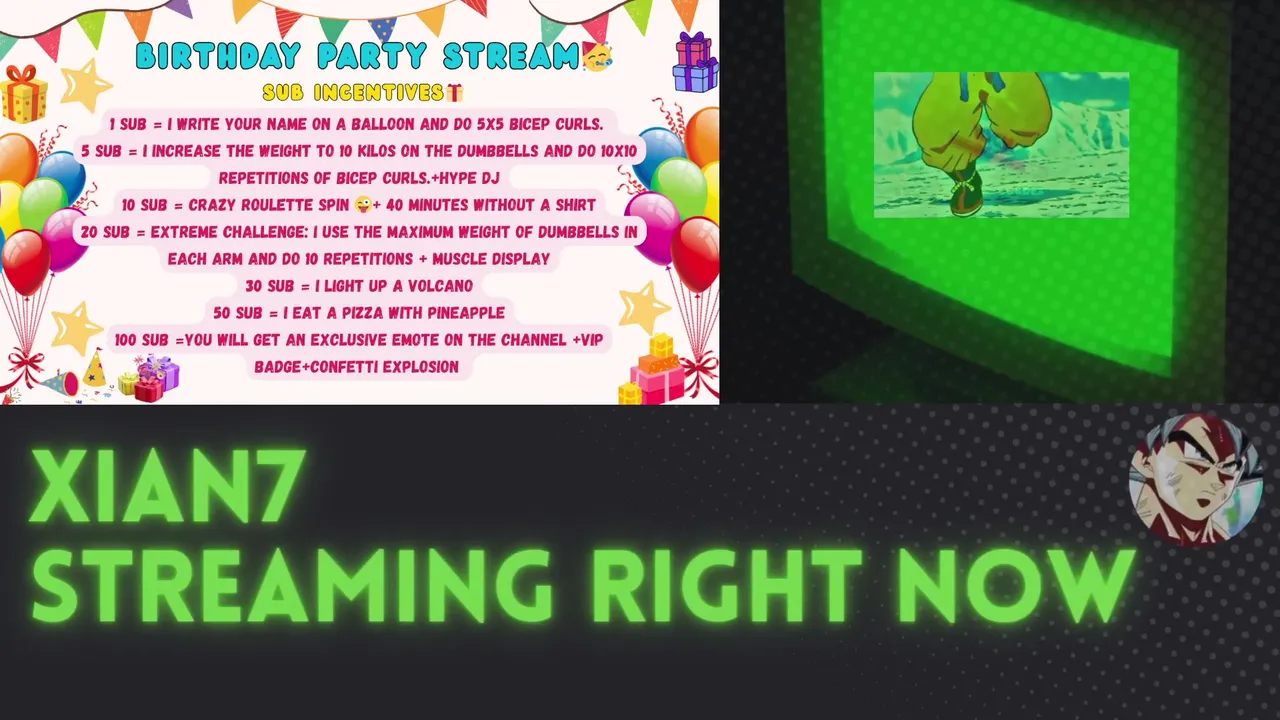 BIRTHDAY PARTY STREAM🥳

SUB INCENTIVES🎁

1 SUB = I WRITE YOUR NAME ON A BALLOON AND DO 5X5 BICEP CURLS.

5 SUB = I INCREASE THE WEIGHT TO 10 KILOS ON THE DUMBBELLS AND DO 10X10 REPETITIONS OF BICEP CURLS.+HYPE DJ

10 SUB = CRAZY ROULETTE SPIN 😜+ 40 MINUTES WITHOUT A SHIRT

20 SUB = EXTREME CHALLENGE: I USE THE MAXIMUM WEIGHT OF DUMBBELLS IN EACH ARM AND DO 10 REPETITIONS + MUSCLE DISPLAY

30 SUB = I LIGHT UP A VOLCANO

50 SUB = I EAT A PIZZA WITH PINEAPPLE

100 SUB =YOU WILL GET AN EXCLUSIVE EMOTE ON THE CHANNEL +VIP BADGE+CONFETTI EXPLOSION

XIAN7
STREAMING RIGHT NOW